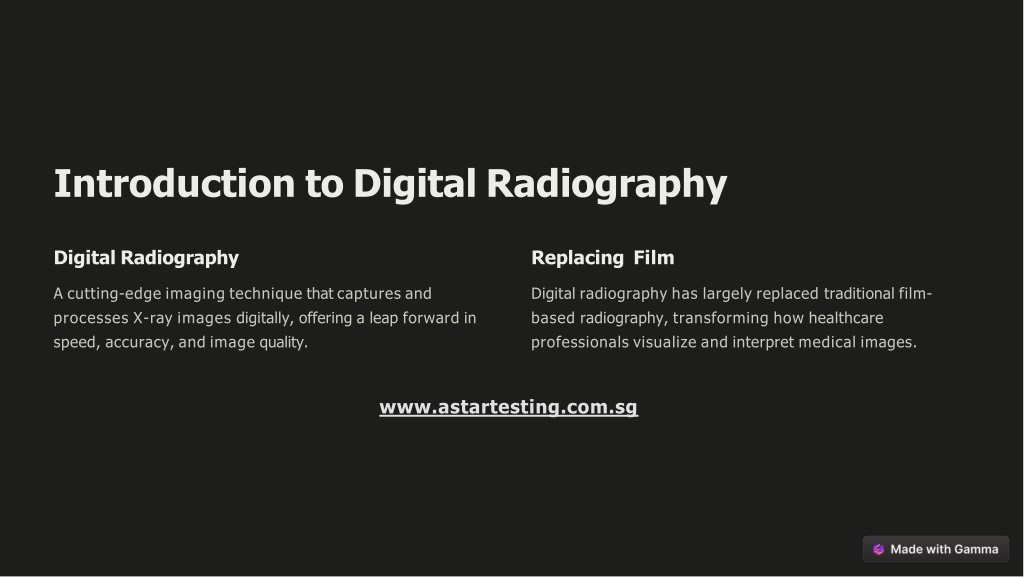 Introduction to Digital Radiography

Digital Radiography

A cutting-edge imaging technique that captures and processes X-ray images digitally, offering a leap forward in speed, accuracy, and image quality.

Replacing Film

Digital radiography has largely replaced traditional film-based radiography, transforming how healthcare professionals visualize and interpret medical images.

www.astartesting.com.sg

Made with Gamma